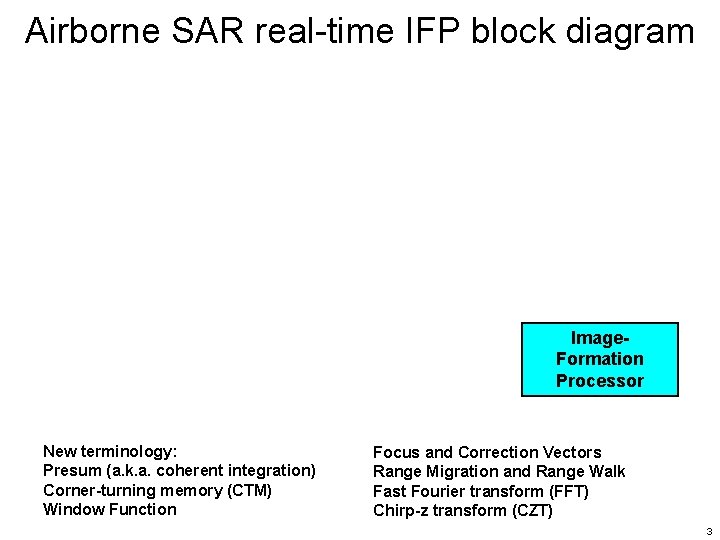 Airborne SAR real-time IFP block diagram

Image-Formation Processor

New terminology:
Presum (a.k.a. coherent integration)
Corner-turning memory (CTM)
Window Function

Focus and Correction Vectors
Range Migration and Range Walk
Fast Fourier transform (FFT)
Chirp-z transform (CZT)

3